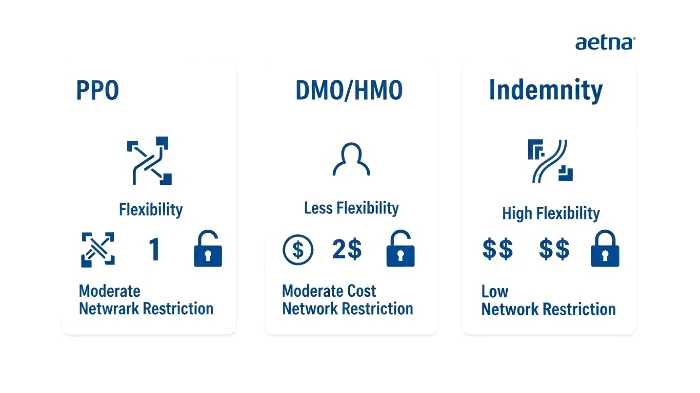 aetna

PPO

Flexibility

1

Moderate
Netwrark Restriction

DMO/HMO

Less Flexibility

$ 2$

Moderate Cost
Network Restriction

Indemnity

High Flexibility

$$ $$

Low
Network Restriction